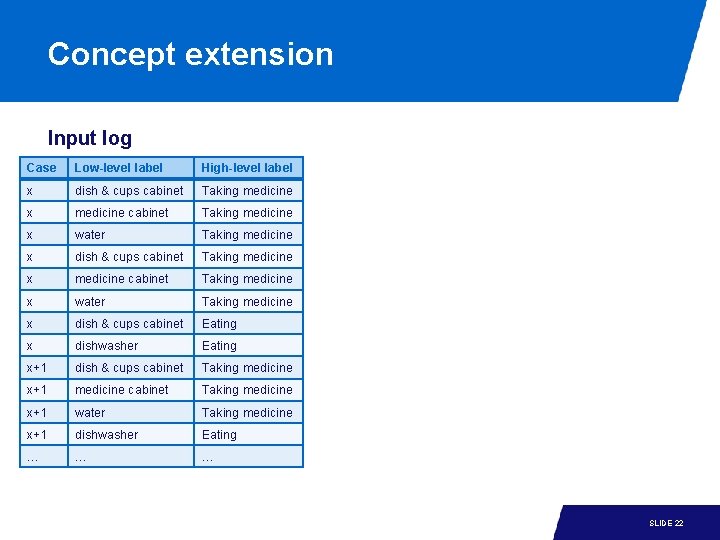 Concept extension

Input log

| Case | Low-level label | High-level label |
|---|---|---|
| x | dish & cups cabinet | Taking medicine |
| x | medicine cabinet | Taking medicine |
| x | water | Taking medicine |
| x | dish & cups cabinet | Taking medicine |
| x | medicine cabinet | Taking medicine |
| x | water | Taking medicine |
| x | dish & cups cabinet | Eating |
| x | dishwasher | Eating |
| x+1 | dish & cups cabinet | Taking medicine |
| x+1 | medicine cabinet | Taking medicine |
| x+1 | water | Taking medicine |
| x+1 | dishwasher | Eating |
| … | … | … |

SLIDE 22